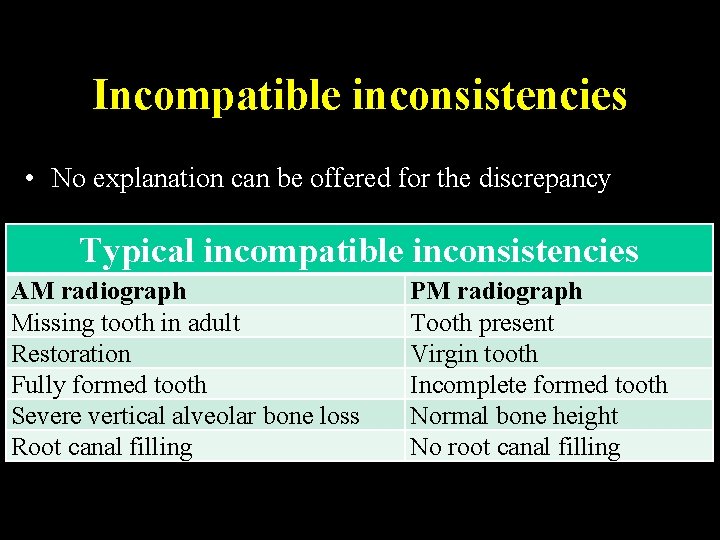 Incompatible inconsistencies

• No explanation can be offered for the discrepancy

Typical incompatible inconsistencies

| AM radiograph | PM radiograph |
|---|---|
| Missing tooth in adult | Tooth present |
| Restoration | Virgin tooth |
| Fully formed tooth | Incomplete formed tooth |
| Severe vertical alveolar bone loss | Normal bone height |
| Root canal filling | No root canal filling |